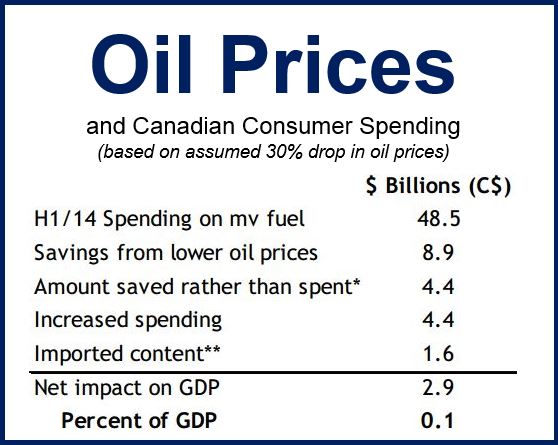 Oil Prices

and Canadian Consumer Spending
(based on assumed 30% drop in oil prices)

| | $ Billions (C$) |
|---|---|
| H1/14 Spending on mv fuel | 48.5 |
| Savings from lower oil prices | 8.9 |
| Amount saved rather than spent* | 4.4 |
| Increased spending | 4.4 |
| Imported content** | 1.6 |
| Net impact on GDP | 2.9 |
| Percent of GDP | 0.1 |